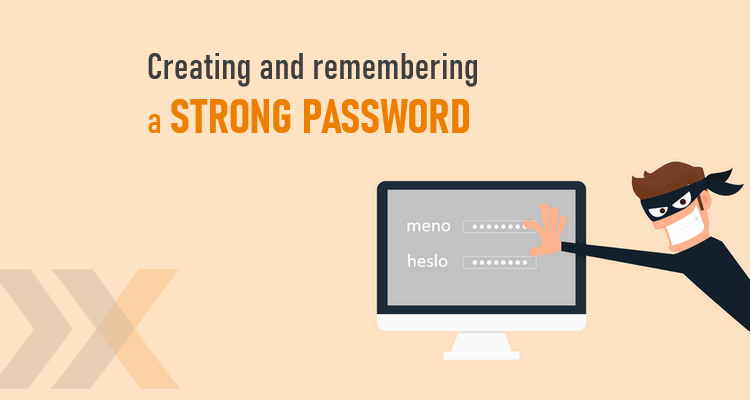 Creating and remembering
a STRONG PASSWORD

meno ••••••••
heslo ••••••••